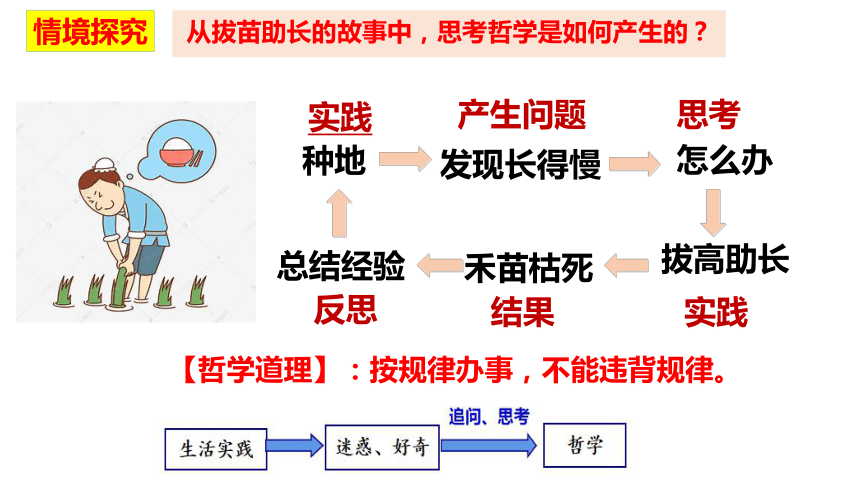 情境探究

从拔苗助长的故事中，思考哲学是如何产生的？

实践
种地

产生问题
发现长得慢

思考
怎么办

拔高助长
实践

禾苗枯死
结果

总结经验
反思

【哲学道理】：按规律办事，不能违背规律。

生活实践

迷惑、好奇

追问、思考

哲学